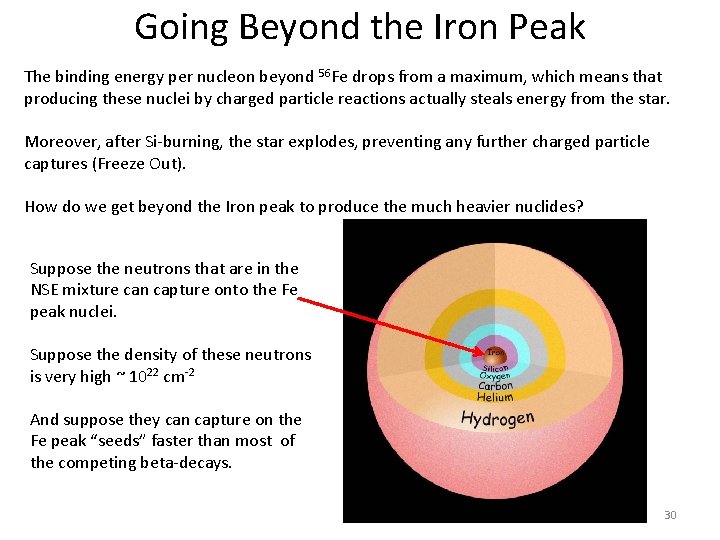 Going Beyond the Iron Peak

The binding energy per nucleon beyond $^{56}$Fe drops from a maximum, which means that producing these nuclei by charged particle reactions actually steals energy from the star.

Moreover, after Si-burning, the star explodes, preventing any further charged particle captures (Freeze Out).

How do we get beyond the Iron peak to produce the much heavier nuclides?

Suppose the neutrons that are in the NSE mixture can capture onto the Fe peak nuclei.

Suppose the density of these neutrons is very high ~ $10^{22}$ cm$^{-2}$

And suppose they can capture on the Fe peak "seeds" faster than most of the competing beta-decays.

Iron
Silicon
Oxygen
Carbon
Helium
Hydrogen

30